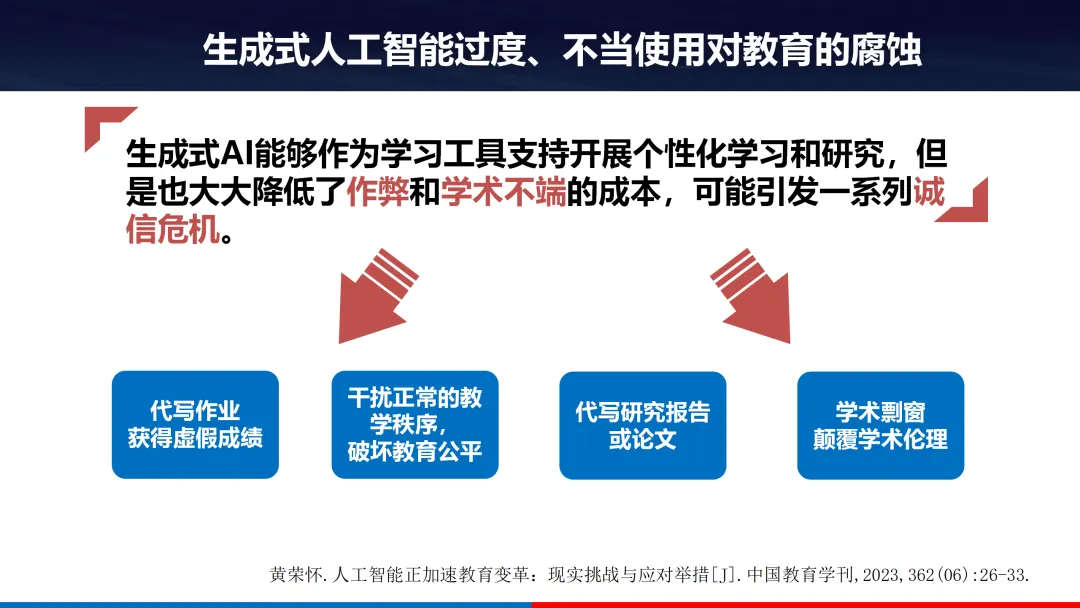 生成式人工智能过度、不当使用对教育的腐蚀

生成式AI能够作为学习工具支持开展个性化学习和研究，但是也大大降低了作弊和学术不端的成本，可能引发一系列诚信危机。

代写作业
获得虚假成绩

干扰正常的教学秩序，
破坏教育公平

代写研究报告
或论文

学术剽窃
颠覆学术伦理

黄荣怀.人工智能正加速教育变革：现实挑战与应对举措[J].中国教育学刊,2023,362(06):26-33.